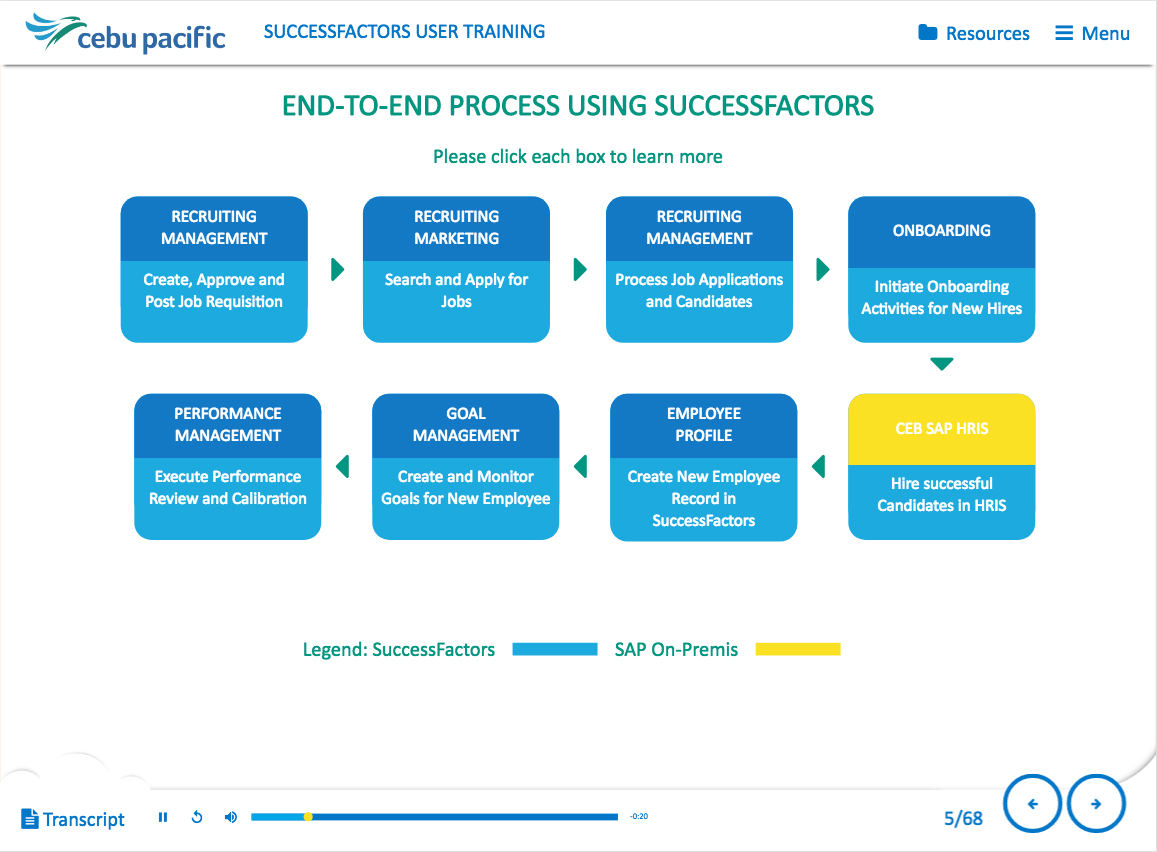 cebu pacific

SUCCESSFACTORS USER TRAINING

Resources

Menu

END-TO-END PROCESS USING SUCCESSFACTORS

Please click each box to learn more

RECRUITING MANAGEMENT

Create, Approve and Post Job Requisition

RECRUITING MARKETING

Search and Apply for Jobs

RECRUITING MANAGEMENT

Process Job Applications and Candidates

ONBOARDING

Initiate Onboarding Activities for New Hires

CEB SAP HRIS

Hire successful Candidates in HRIS

EMPLOYEE PROFILE

Create New Employee Record in SuccessFactors

GOAL MANAGEMENT

Create and Monitor Goals for New Employee

PERFORMANCE MANAGEMENT

Execute Performance Review and Calibration

Legend: SuccessFactors SAP On-Premis

Transcript

-0:20

5/68